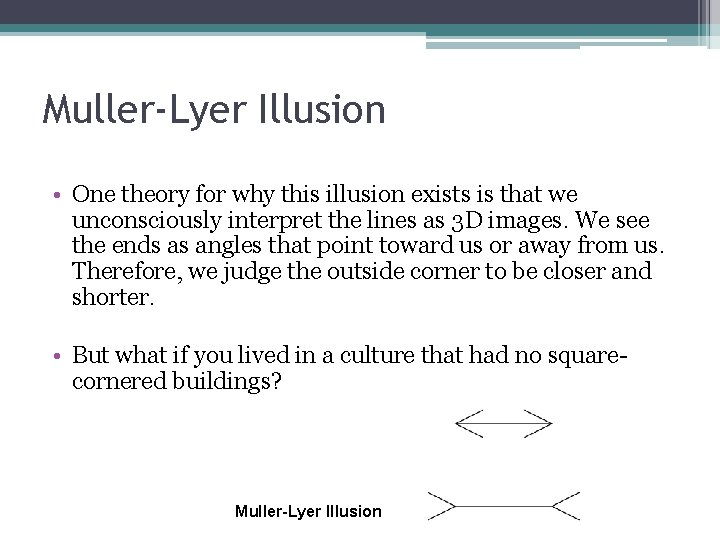 Muller-Lyer Illusion

• One theory for why this illusion exists is that we unconsciously interpret the lines as 3D images. We see the ends as angles that point toward us or away from us. Therefore, we judge the outside corner to be closer and shorter.

• But what if you lived in a culture that had no square-cornered buildings?

Muller-Lyer Illusion